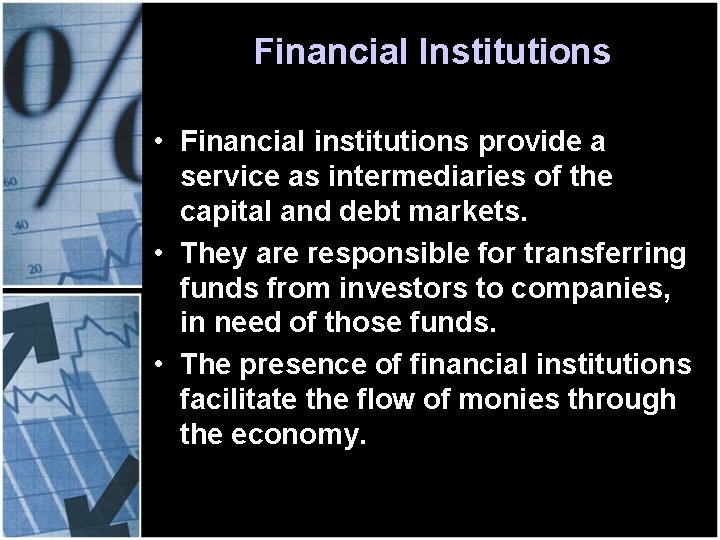 %
60
40
20

Financial Institutions

• Financial institutions provide a service as intermediaries of the capital and debt markets.
• They are responsible for transferring funds from investors to companies, in need of those funds.
• The presence of financial institutions facilitate the flow of monies through the economy.